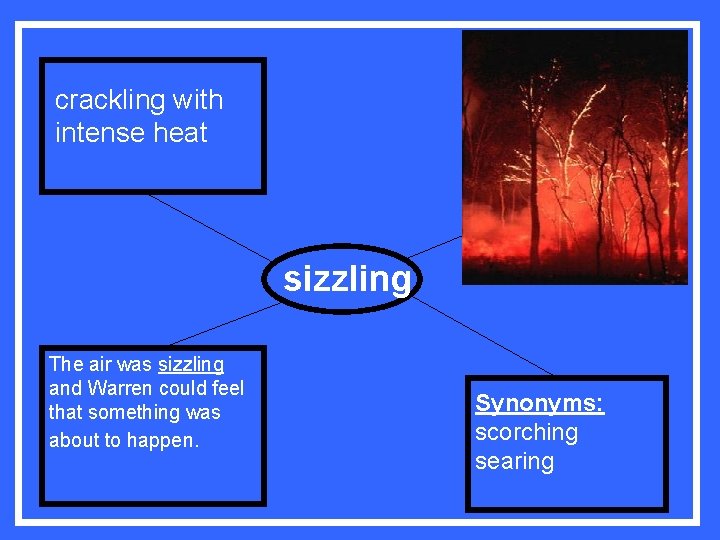 crackling with intense heat

sizzling

The air was sizzling and Warren could feel that something was about to happen.

Synonyms:
scorching
searing